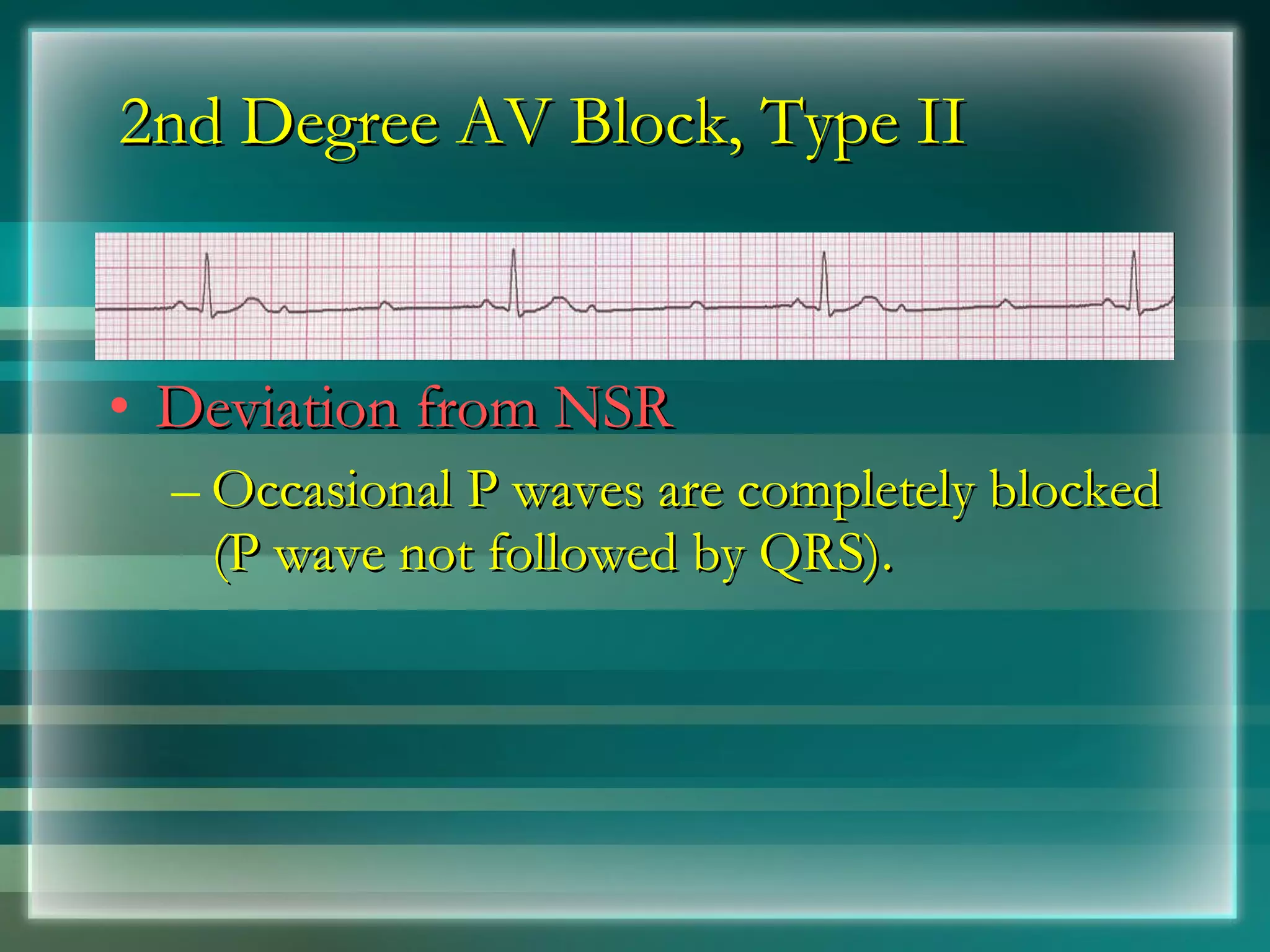 2nd Degree AV Block, Type II

• Deviation from NSR

– Occasional P waves are completely blocked (P wave not followed by QRS).